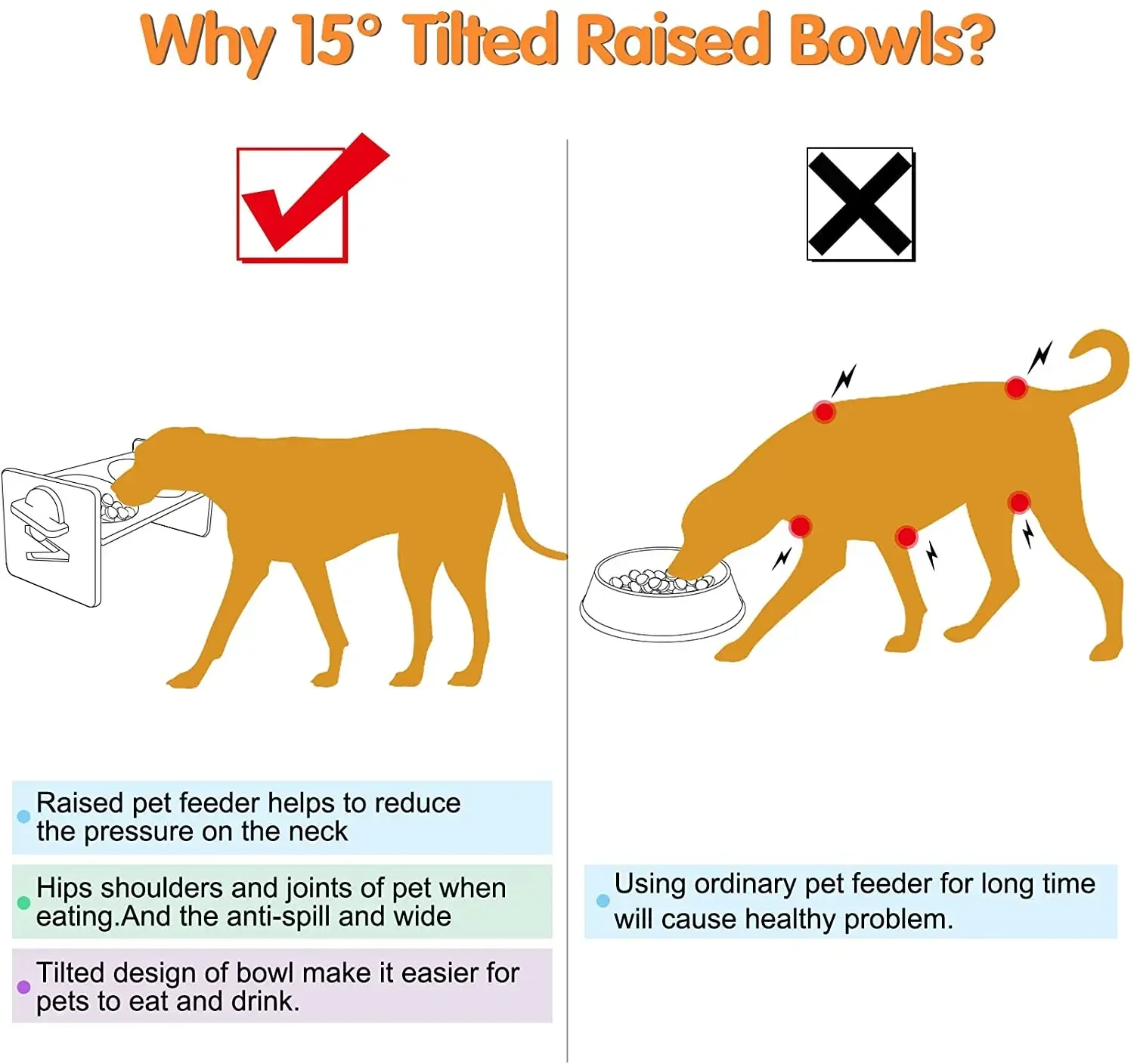 Why 15° Tilted Raised Bowls?

Raised pet feeder helps to reduce the pressure on the neck

Hips shoulders and joints of pet when eating.And the anti-spill and wide

Tilted design of bowl make it easier for pets to eat and drink.

Using ordinary pet feeder for long time will cause healthy problem.